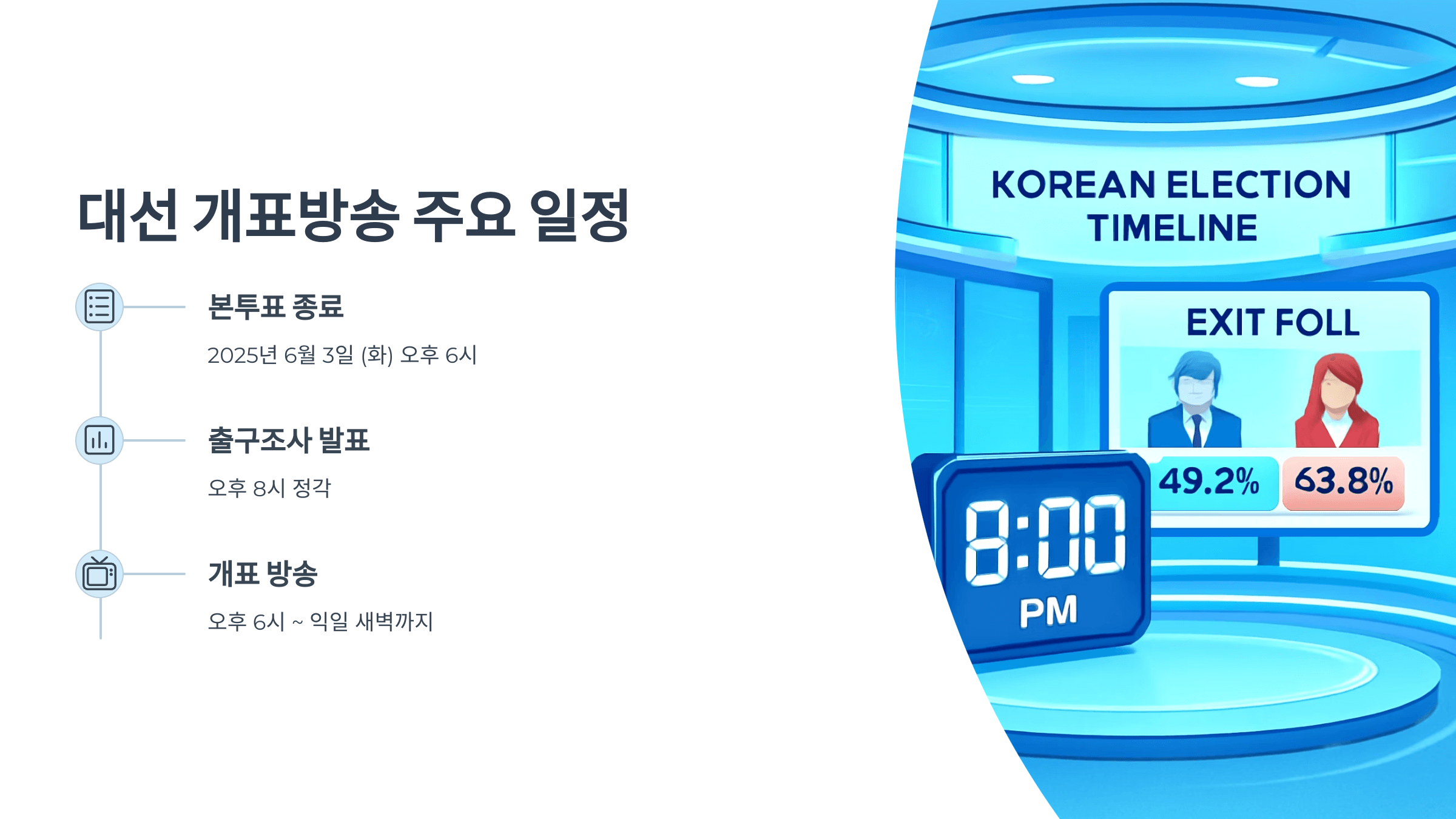 대선 개표방송 주요 일정

본투표 종료

2025년 6월 3일 (화) 오후 6시

출구조사 발표

오후 8시 정각

개표 방송

오후 6시 ~ 익일 새벽까지

KOREAN ELECTION TIMELINE

EXIT FOLL

49.2%

63.8%

8:00

PM